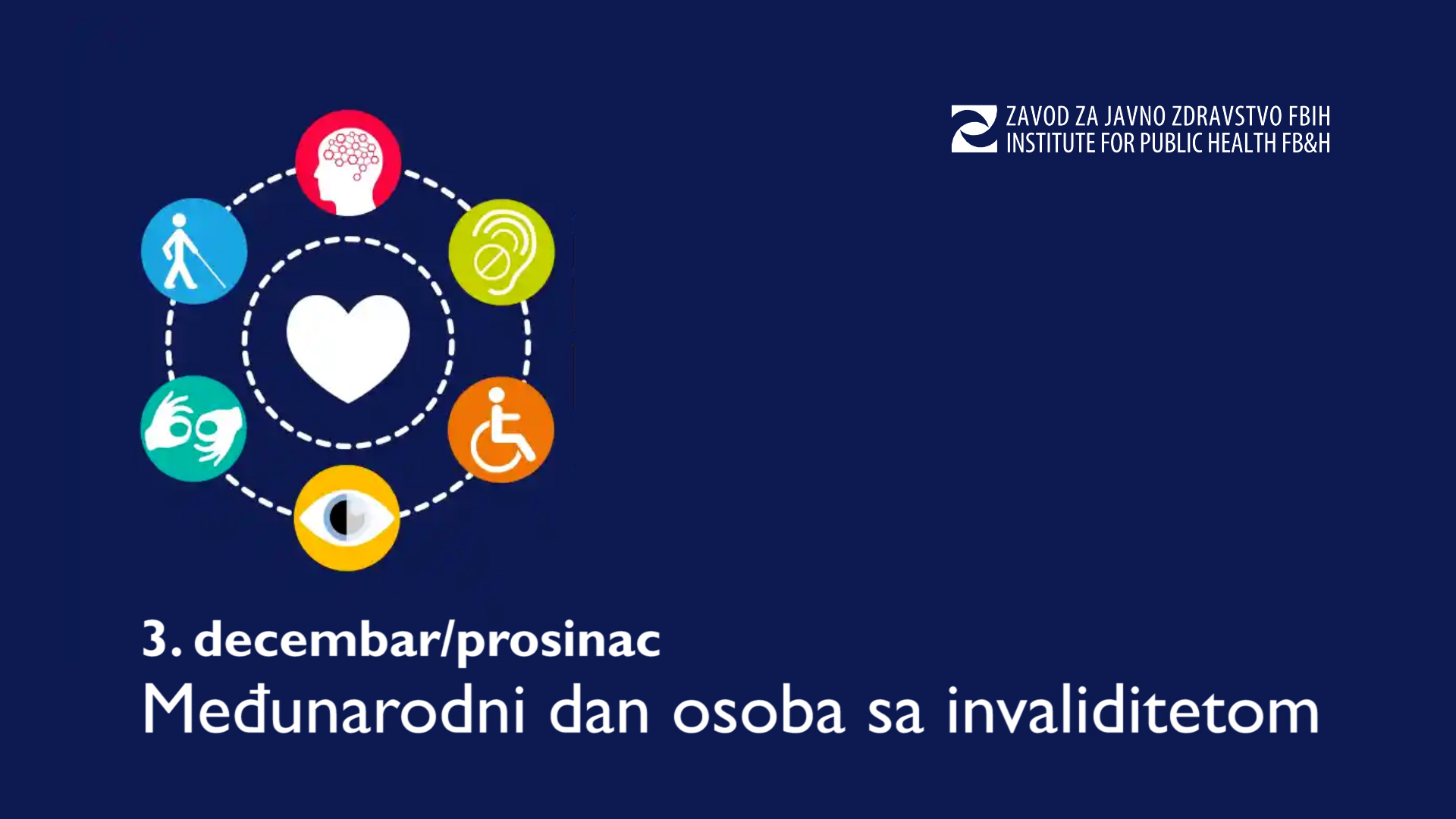 ZAVOD ZA JAVNO ZDRAVSTVO FBIH
INSTITUTE FOR PUBLIC HEALTH FB&H

3. decembar/prosinac
Međunarodni dan osoba sa invaliditetom